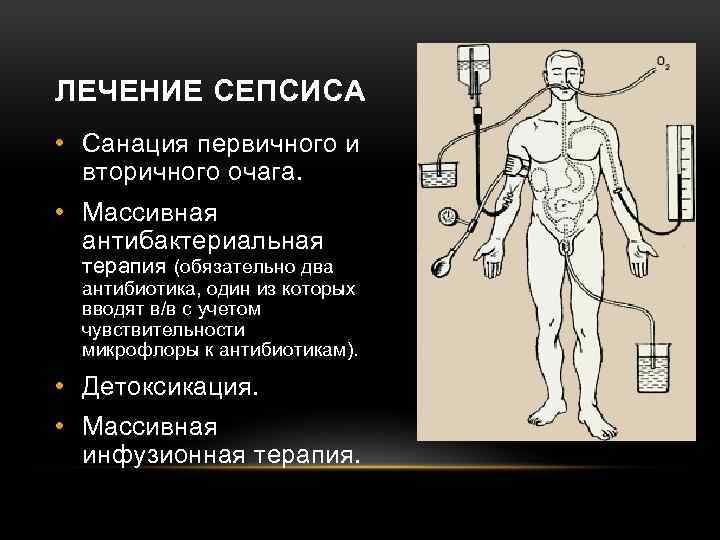 ЛЕЧЕНИЕ СЕПСИСА

• Санация первичного и вторичного очага.

• Массивная антибактериальная терапия (обязательно два антибиотика, один из которых вводят в/в с учетом чувствительности микрофлоры к антибиотикам).

• Детоксикация.

• Массивная инфузионная терапия.

$O_2$